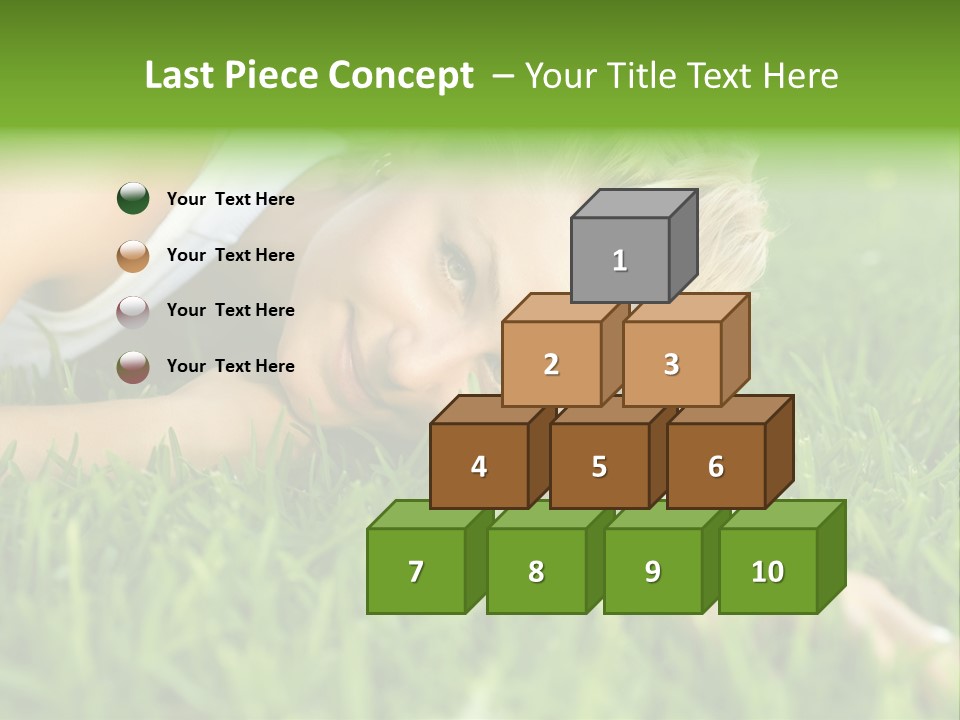 Last Piece Concept – Your Title Text Here

Your Text Here

Your Text Here

Your Text Here

Your Text Here

1

2

3

4

5

6

7

8

9

10